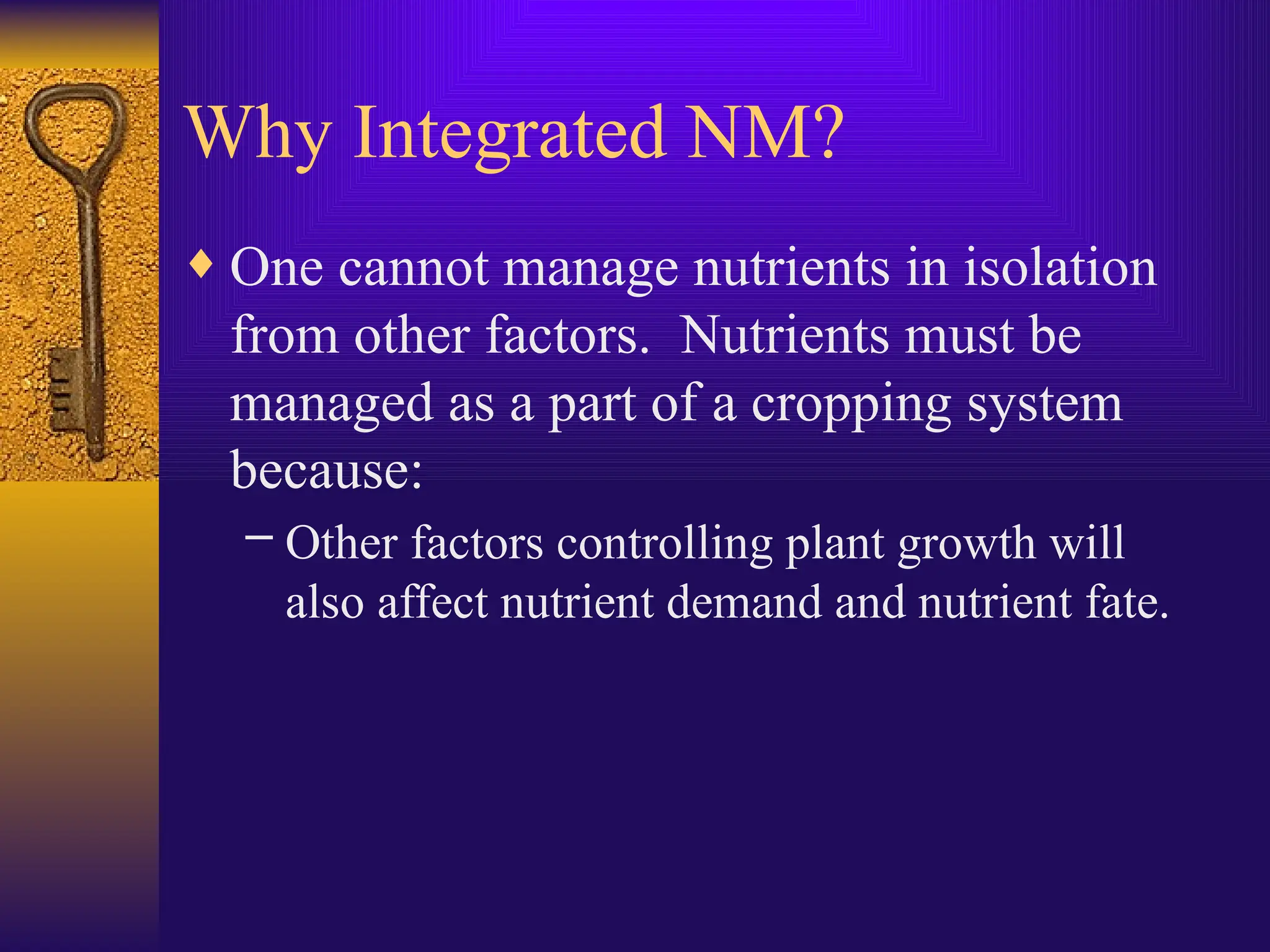 Why Integrated NM?

♦ One cannot manage nutrients in isolation from other factors. Nutrients must be managed as a part of a cropping system because:

– Other factors controlling plant growth will also affect nutrient demand and nutrient fate.